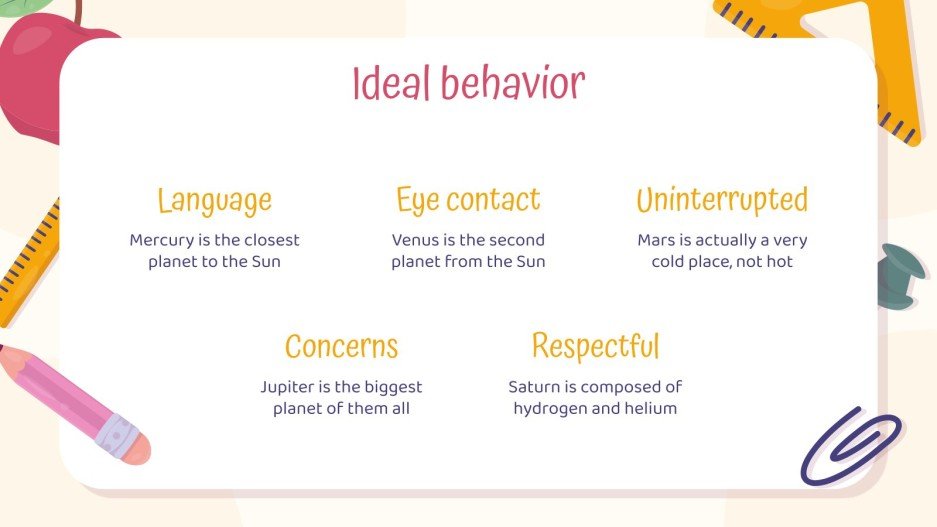 Ideal behavior

Language
Mercury is the closest planet to the Sun

Eye contact
Venus is the second planet from the Sun

Uninterrupted
Mars is actually a very cold place, not hot

Concerns
Jupiter is the biggest planet of them all

Respectful
Saturn is composed of hydrogen and helium